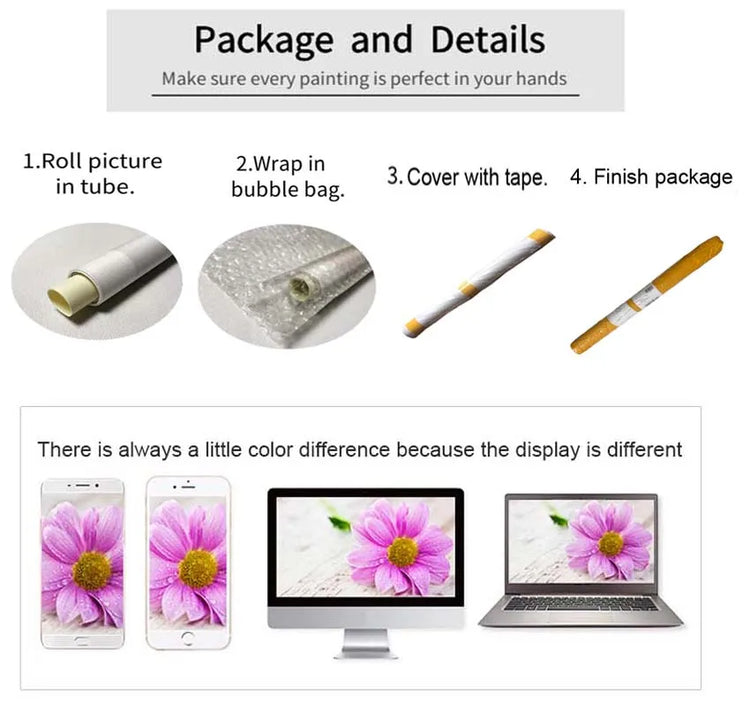 Package and Details

Make sure every painting is perfect in your hands

1.Roll picture in tube.

2.Wrap in bubble bag.

3. Cover with tape.

4. Finish package

There is always a little color difference because the display is different